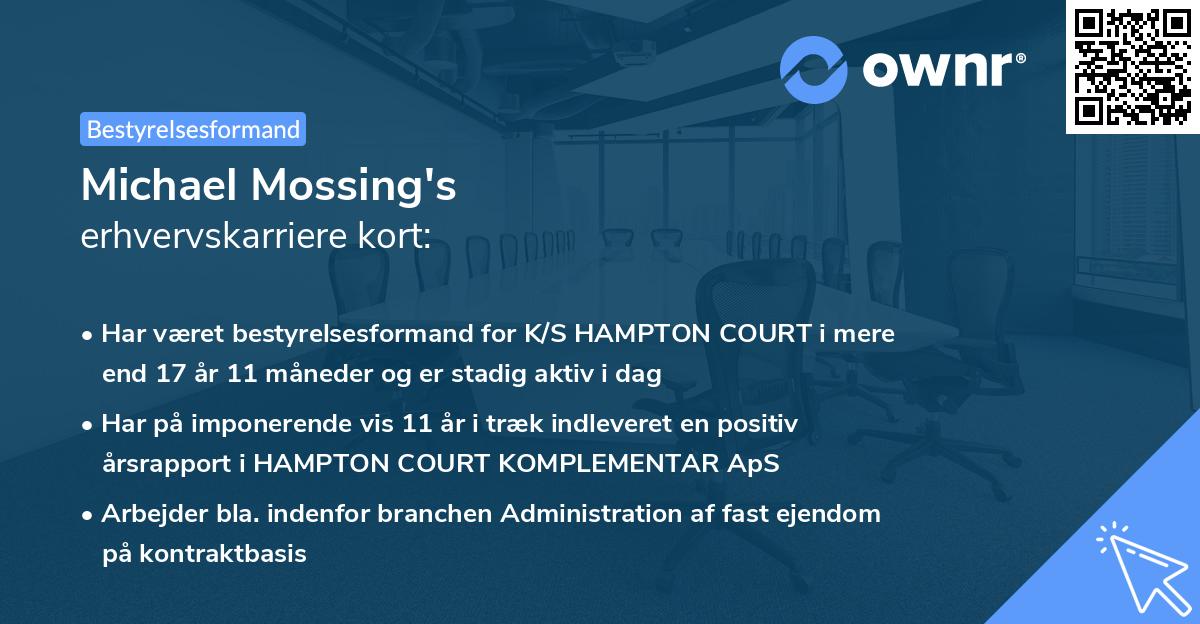 ownr®

Bestyrelsesformand

Michael Mossing's
erhvervskarriere kort:

• Har været bestyrelsesformand for K/S HAMPTON COURT i mere end 17 år 11 måneder og er stadig aktiv i dag

• Har på imponerende vis 11 år i træk indleveret en positiv årsrapport i HAMPTON COURT KOMPLEMENTAR ApS

• Arbejder bla. indenfor branchen Administration af fast ejendom på kontraktbasis